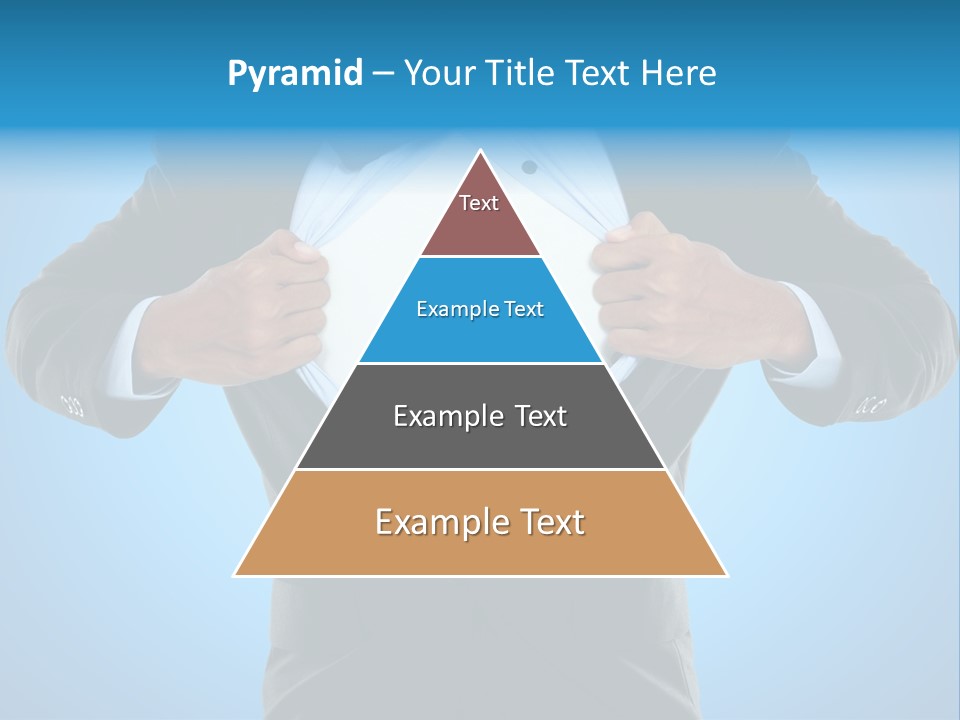 Pyramid – Your Title Text Here

Text

Example Text

Example Text

Example Text